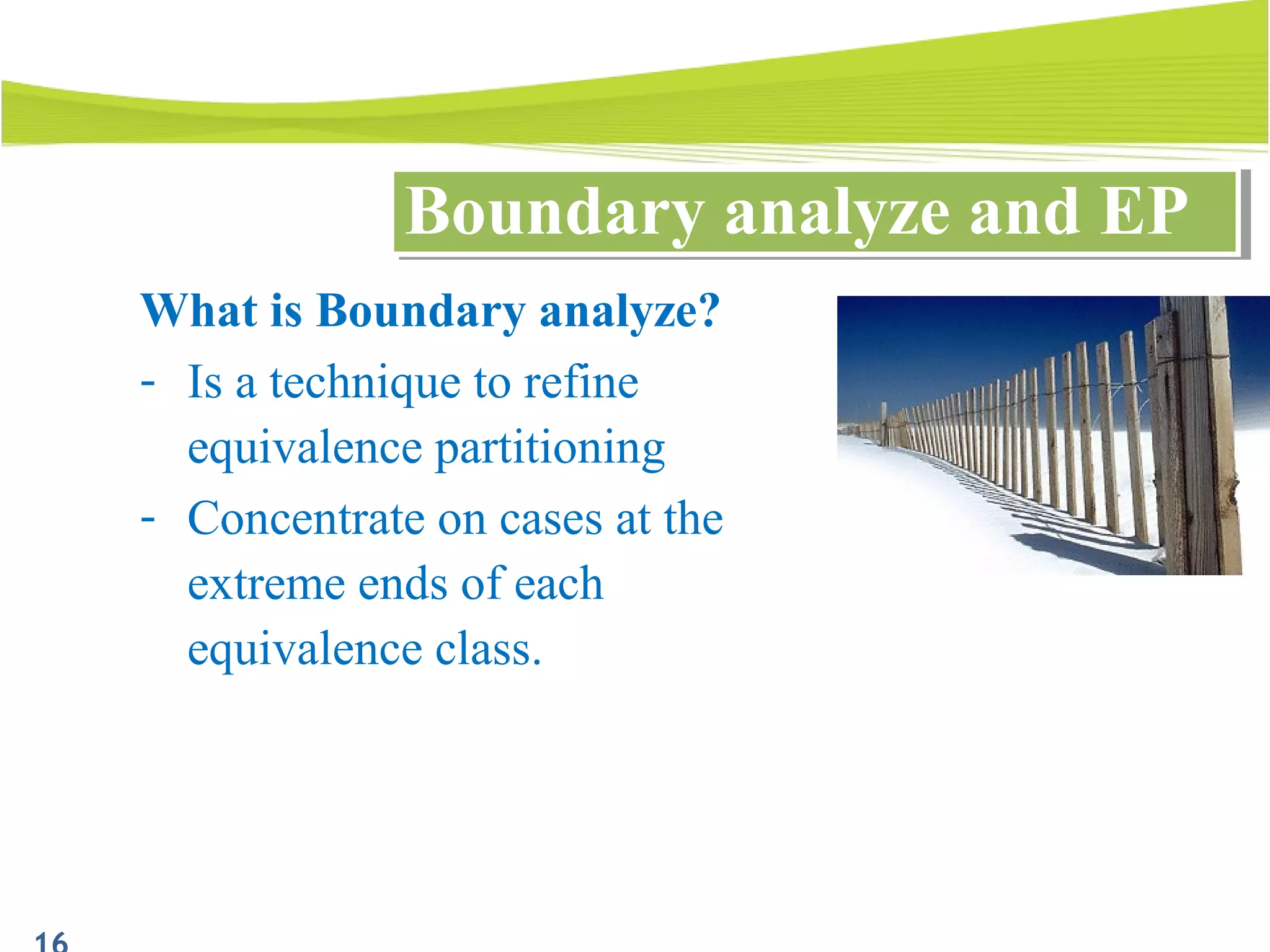 Boundary analyze and EP

What is Boundary analyze?

- Is a technique to refine equivalence partitioning
- Concentrate on cases at the extreme ends of each equivalence class.

16